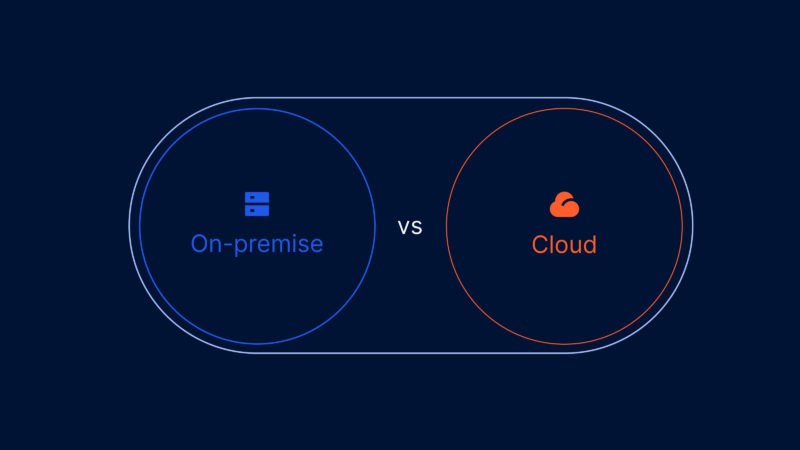 On-premise

vs

Cloud